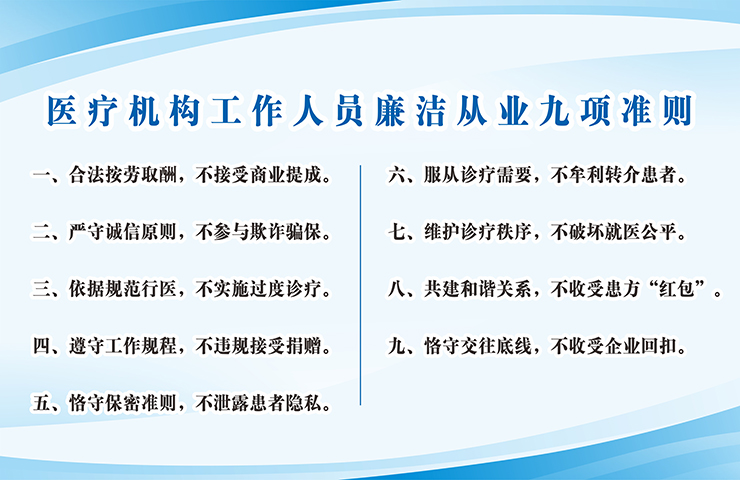 医疗机构工作人员廉洁从业九项准则

一、合法按劳取酬，不接受商业提成。

二、严守诚信原则，不参与欺诈骗保。

三、依据规范行医，不实施过度诊疗。

四、遵守工作规程，不违规接受捐赠。

五、恪守保密准则，不泄露患者隐私。

六、服从诊疗需要，不牟利转介患者。

七、维护诊疗秩序，不破坏就医公平。

八、共建和谐关系，不收受患方“红包”。

九、恪守交往底线，不收受企业回扣。